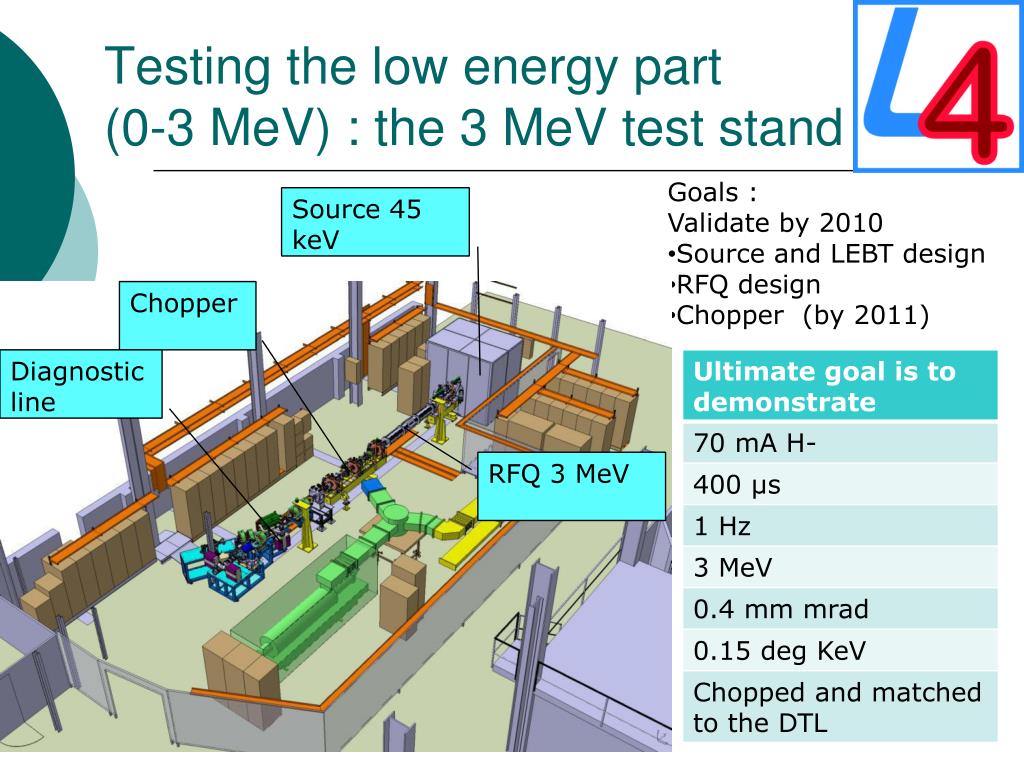 Testing the low energy part (0-3 MeV) : the 3 MeV test stand

L4

Source 45 keV

Chopper

Diagnostic line

RFQ 3 MeV

Goals :
Validate by 2010
•Source and LEBT design
•RFQ design
•Chopper (by 2011)

| Ultimate goal is to demonstrate |
|---|
| 70 mA H- |
| 400 μs |
| 1 Hz |
| 3 MeV |
| 0.4 mm mrad |
| 0.15 deg KeV |
| Chopped and matched to the DTL |